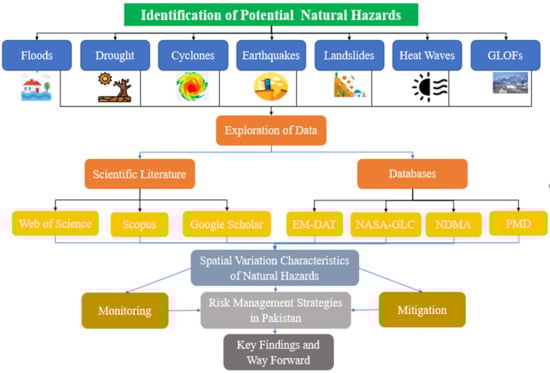 Identification of Potential Natural Hazards

Floods

Drought

Cyclones

Earthquakes

Landslides

Heat Waves

GLOFs

Exploration of Data

Scientific Literature

Databases

Web of Science

Scopus

Google Scholar

EM-DAT

NASA-GLC

NDMA

PMD

Spatial Variation Characteristics of Natural Hazards

Monitoring

Risk Management Strategies in Pakistan

Mitigation

Key Findings and Way Forward